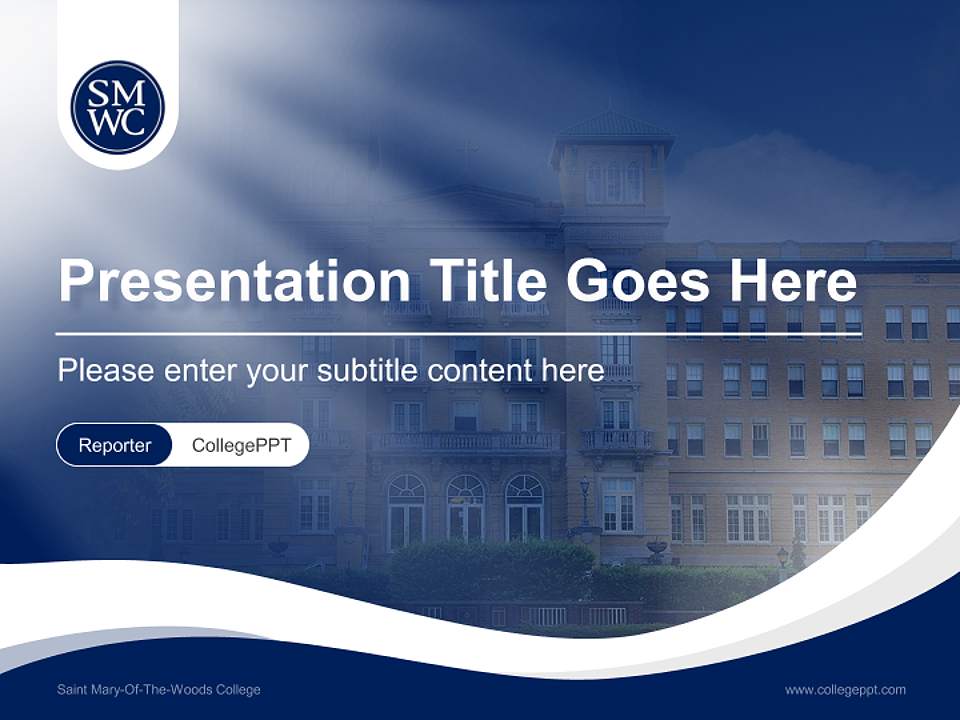 SM
WC

Presentation Title Goes Here

Please enter your subtitle content here

Reporter CollegePPT

Saint Mary-Of-The-Woods College

www.collegeppt.com